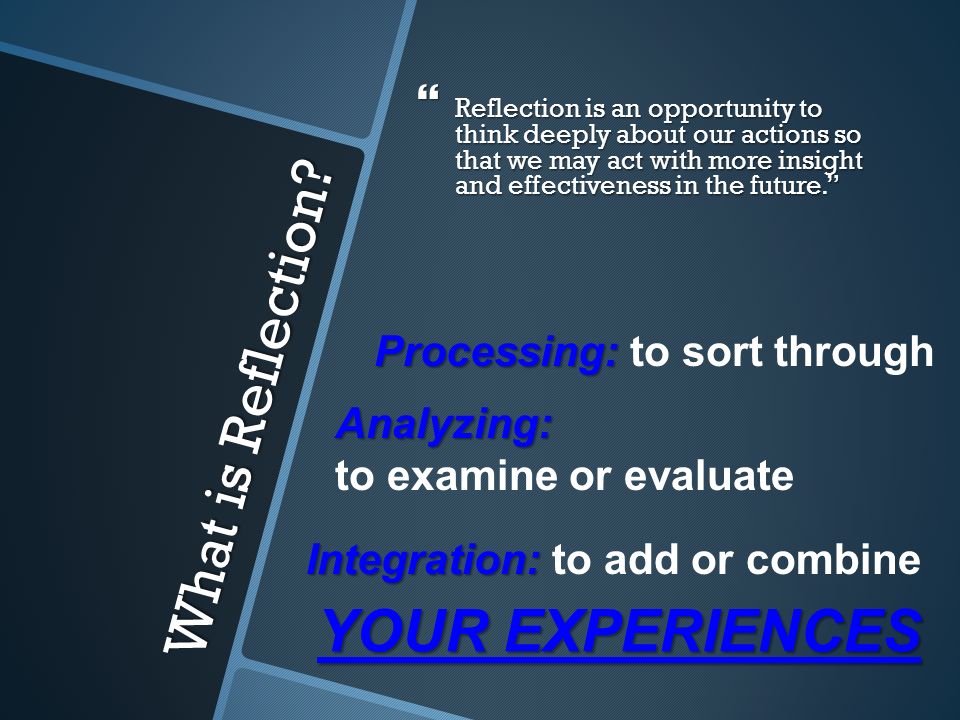 What is Reflection?

“ Reflection is an opportunity to think deeply about our actions so that we may act with more insight and effectiveness in the future.”

Processing: to sort through

Analyzing:
to examine or evaluate

Integration: to add or combine

YOUR EXPERIENCES